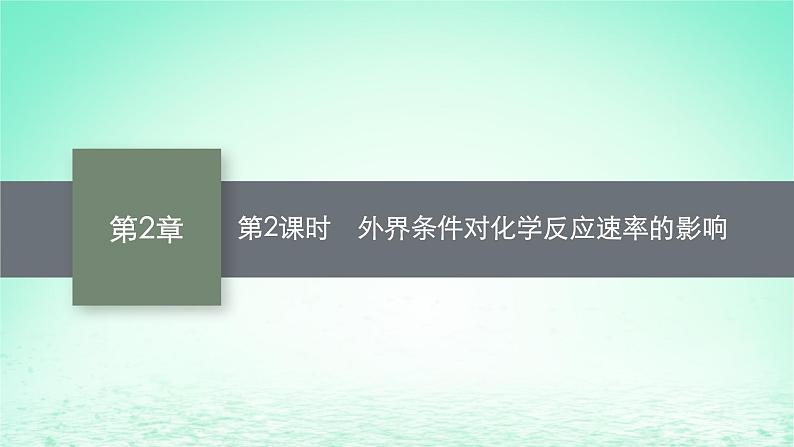 第2章

第2课时 外界条件对化学反应速率的影响